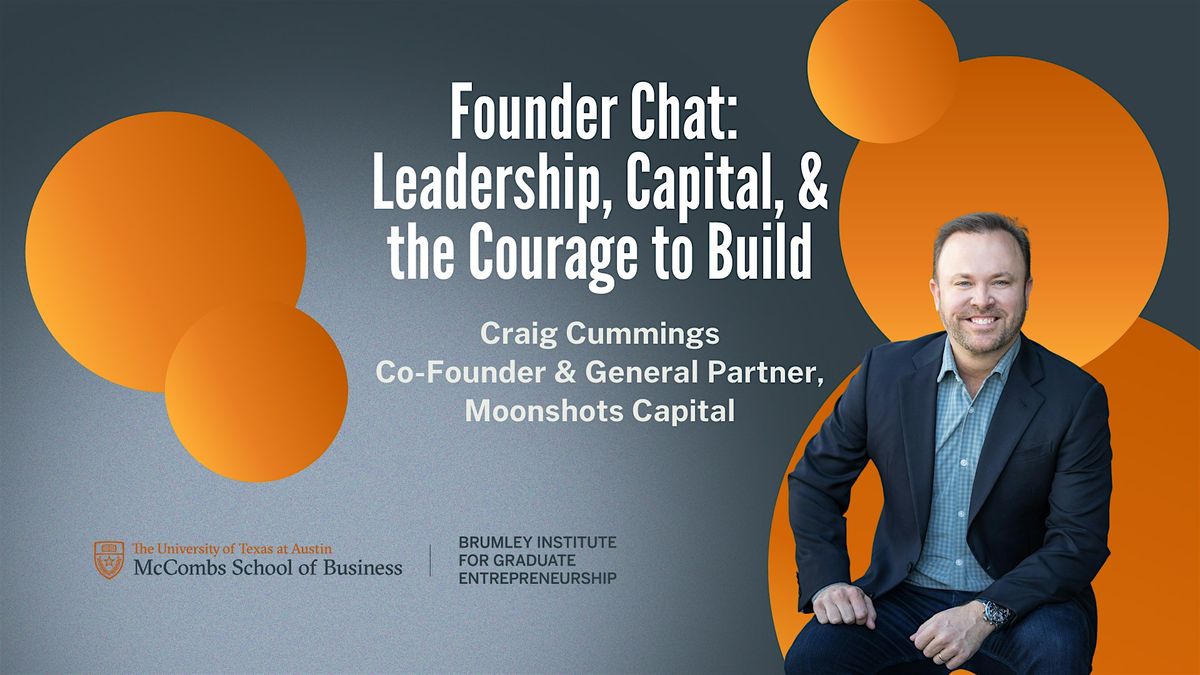 Founder Chat: Leadership, Capital, & the Courage to Build

Craig Cummings
Co-Founder & General Partner, Moonshots Capital

The University of Texas at Austin
McCombs School of Business

BRUMLEY INSTITUTE FOR GRADUATE ENTREPRENEURSHIP